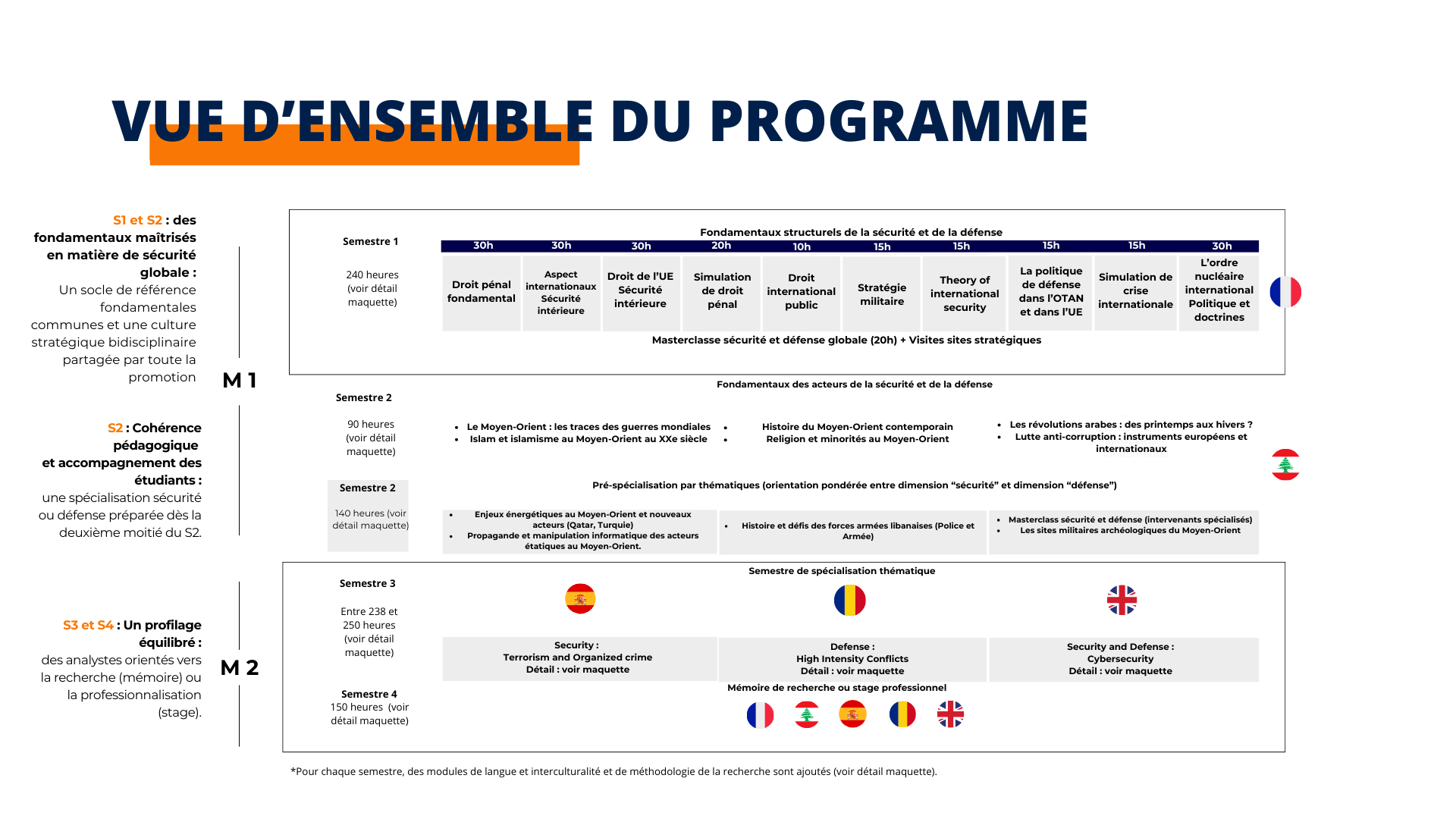 VUE D'ENSEMBLE DU PROGRAMME

S1 et S2 : des fondamentaux maîtrisés en matière de sécurité globale : Un socle de référence fondamentales communes et une culture stratégique bidisciplinaire partagée par toute la promotion

M 1

S2 : Cohérence pédagogique et accompagnement des étudiants : une spécialisation sécurité ou défense préparée dès la deuxième moitié du S2.

S3 et S4 : Un profilage équilibré : des analystes orientés vers la recherche (mémoire) ou la professionnalisation (stage).

M 2

Semestre 1

240 heures (voir détail maquette)

Fondamentaux structurels de la sécurité et de la défense

| 30h | 30h | 30h | 20h | 10h | 15h | 15h | 15h | 15h | 30h |
|---|---|---|---|---|---|---|---|---|---|
| Droit pénal fondamental | Aspect internationaux Sécurité intérieure | Droit de l'UE Sécurité intérieure | Simulation de droit pénal | Droit international public | Stratégie militaire | Theory of international security | La politique de défense dans l'OTAN et dans l'UE | Simulation de crise internationale | L'ordre nucléaire international Politique et doctrines |

Masterclasse sécurité et défense globale (20h) + Visites sites stratégiques

Semestre 2

90 heures (voir détail maquette)

Fondamentaux des acteurs de la sécurité et de la défense

• Le Moyen-Orient : les traces des guerres mondiales
• Islam et islamisme au Moyen-Orient au XXe siècle

• Histoire du Moyen-Orient contemporain
• Religion et minorités au Moyen-Orient

• Les révolutions arabes : des printemps aux hivers ?
• Lutte anti-corruption : instruments européens et internationaux

Semestre 2

140 heures (voir détail maquette)

Pré-spécialisation par thématiques (orientation pondérée entre dimension "sécurité" et dimension "défense")

• Enjeux énergétiques au Moyen-Orient et nouveaux acteurs (Qatar, Turquie)
• Propagande et manipulation informatique des acteurs étatiques au Moyen-Orient.

• Histoire et défis des forces armées libanaises (Police et Armée)

• Masterclass sécurité et défense (intervenants spécialisés)
• Les sites militaires archéologiques du Moyen-Orient

Semestre 3

Entre 238 et 250 heures (voir détail maquette)

Semestre de spécialisation thématique

Security : Terrorism and Organized crime Détail : voir maquette

Defense : High Intensity Conflicts Détail : voir maquette

Security and Defense : Cybersecurity Détail : voir maquette

Semestre 4
150 heures (voir détail maquette)

Mémoire de recherche ou stage professionnel

*Pour chaque semestre, des modules de langue et interculturalité et de méthodologie de la recherche sont ajoutés (voir détail maquette).